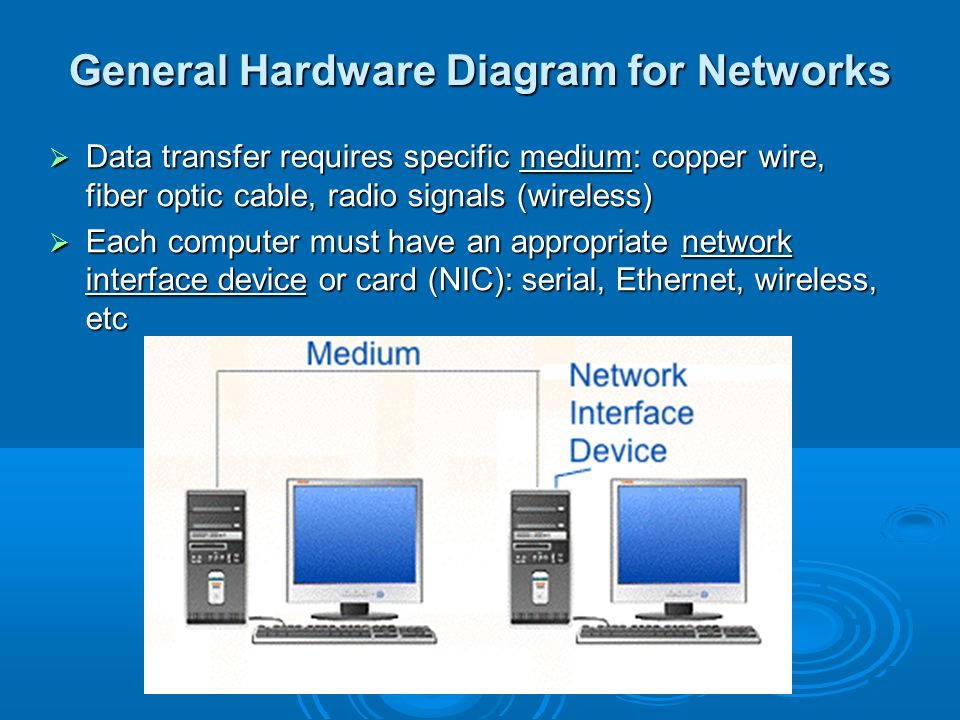 General Hardware Diagram for Networks

➢ Data transfer requires specific medium: copper wire, fiber optic cable, radio signals (wireless)

➢ Each computer must have an appropriate network interface device or card (NIC): serial, Ethernet, wireless, etc

Medium

Network Interface Device